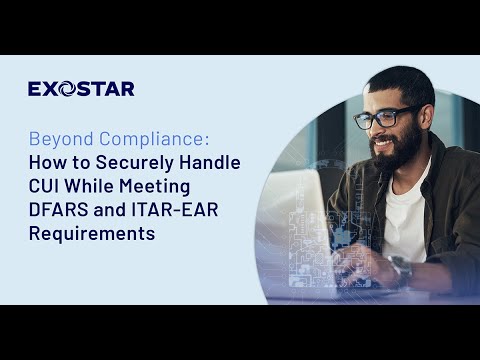 EXOSTAR

Beyond Compliance:
How to Securely Handle CUI While Meeting DFARS and ITAR-EAR Requirements